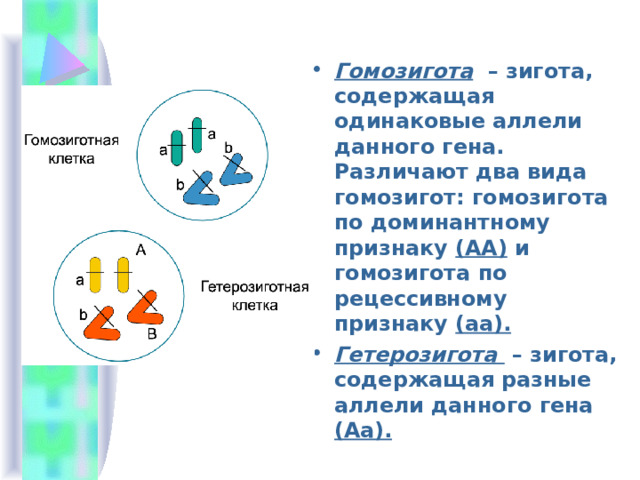 Гомозиготная клетка

a a b b

A a b B

Гетерозиготная клетка

• Гомозигота – зигота, содержащая одинаковые аллели данного гена. Различают два вида гомозигот: гомозигота по доминантному признаку (АА) и гомозигота по рецессивному признаку (аа).

• Гетерозигота – зигота, содержащая разные аллели данного гена (Аа).